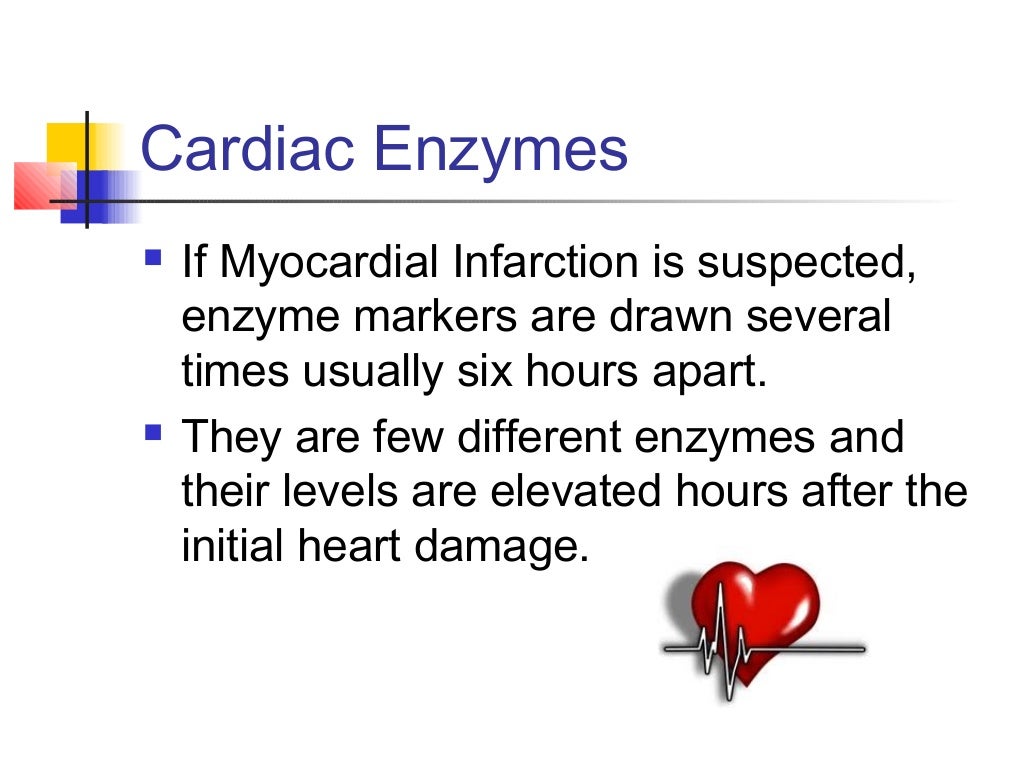 Cardiac Enzymes

- If Myocardial Infarction is suspected, enzyme markers are drawn several times usually six hours apart.
- They are few different enzymes and their levels are elevated hours after the initial heart damage.